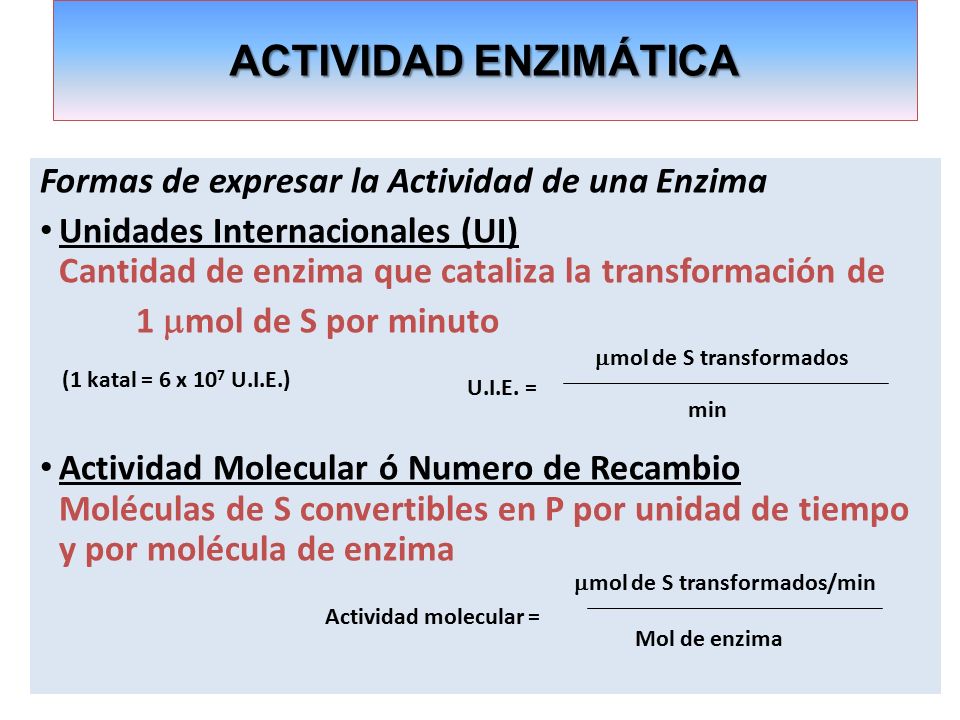 ACTIVIDAD ENZIMÁTICA

Formas de expresar la Actividad de una Enzima

• Unidades Internacionales (UI)
Cantidad de enzima que cataliza la transformación de 1 $\mu$mol de S por minuto

(1 katal = 6 x $10^7$ U.I.E.)

U.I.E. = $\frac{\mu\text{mol de S transformados}}{\text{min}}$

• Actividad Molecular ó Numero de Recambio
Moléculas de S convertibles en P por unidad de tiempo y por molécula de enzima

Actividad molecular = $\frac{\mu\text{mol de S transformados/min}}{\text{Mol de enzima}}$